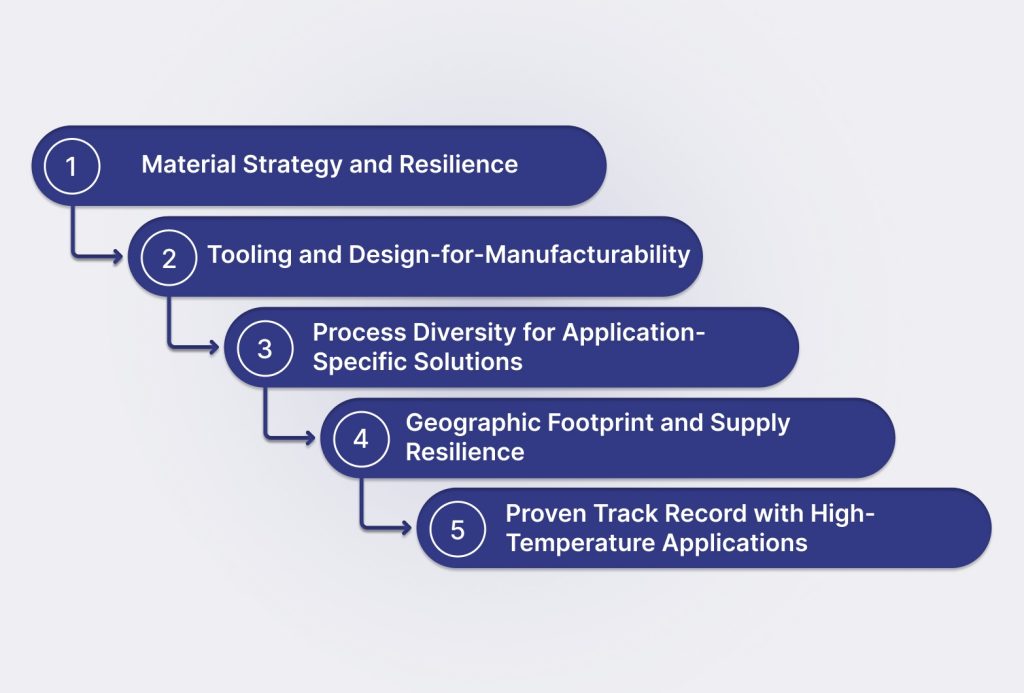 1 Material Strategy and Resilience

2 Tooling and Design-for-Manufacturability

3 Process Diversity for Application-Specific Solutions

4 Geographic Footprint and Supply Resilience

5 Proven Track Record with High-Temperature Applications